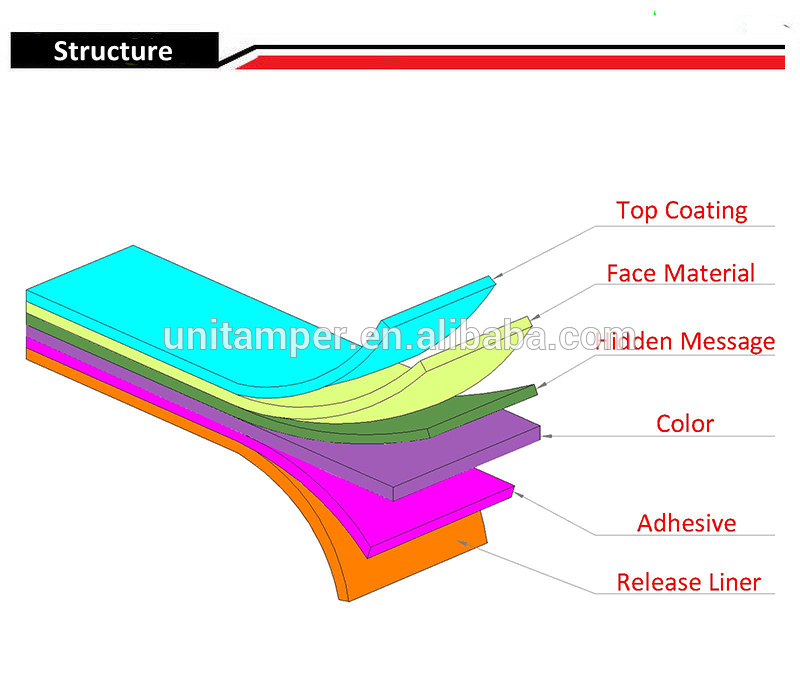 Structure

Top Coating

Face Material

unitamper.en.alibaba.com

Hidden Message

Color

Adhesive

Release Liner